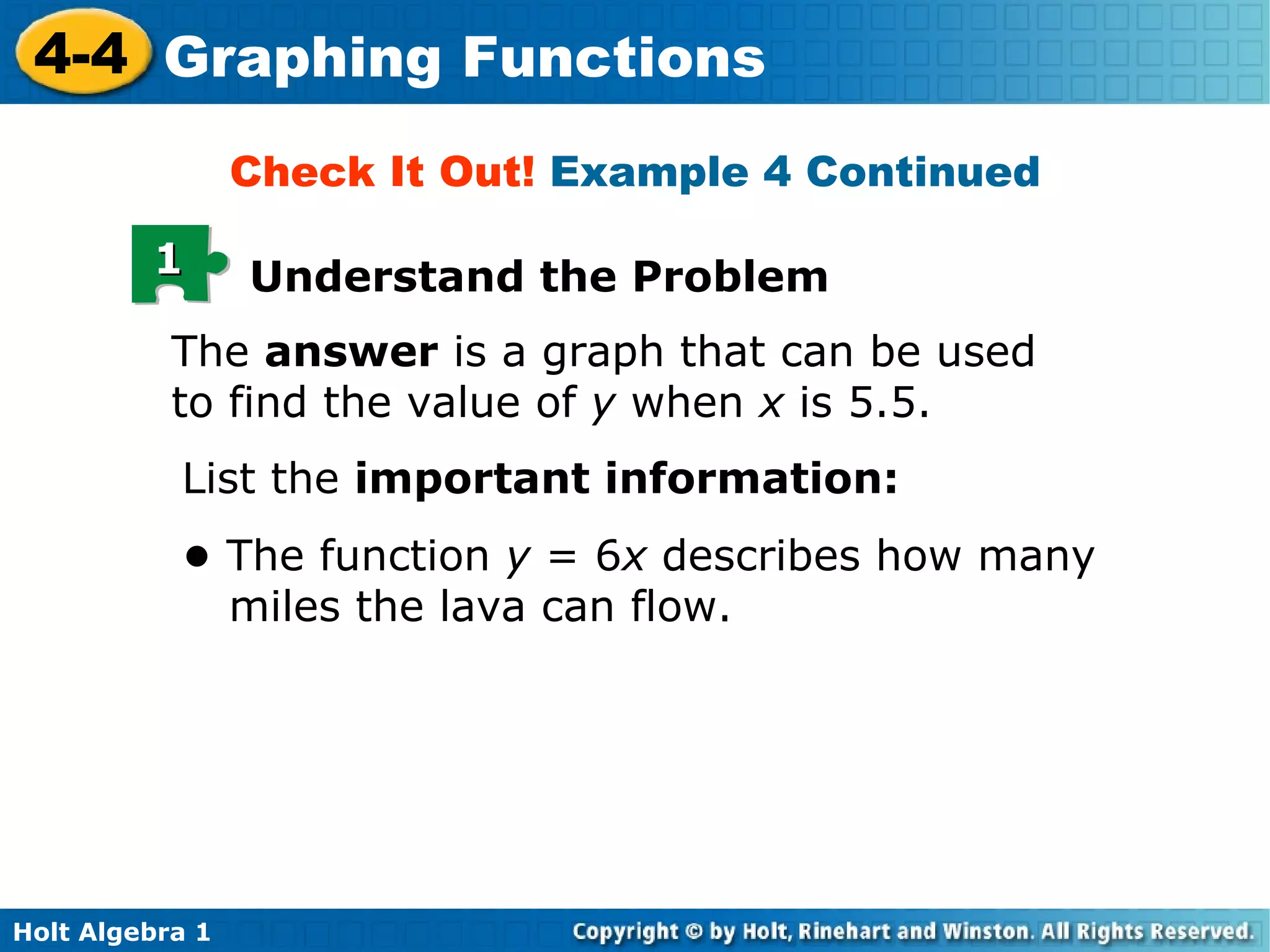 4-4 Graphing Functions

Check It Out! Example 4 Continued

1 Understand the Problem

The answer is a graph that can be used to find the value of $y$ when $x$ is 5.5.

List the important information:

• The function $y = 6x$ describes how many miles the lava can flow.

Holt Algebra 1

Copyright © by Holt, Rinehart and Winston. All Rights Reserved.